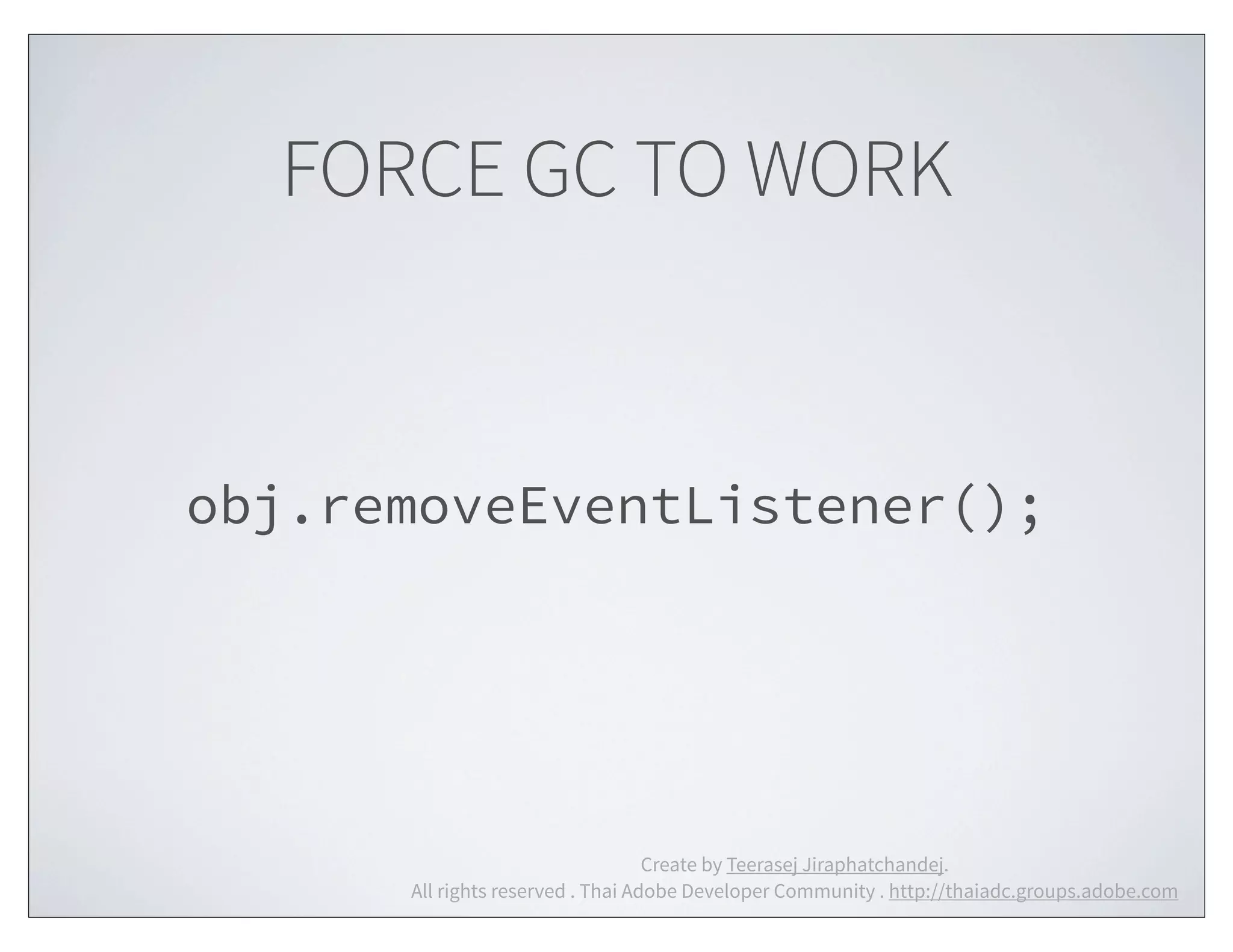 FORCE GC TO WORK

obj.removeEventListener();

Create by Teerasej Jiraphatchandej.
All rights reserved . Thai Adobe Developer Community . http://thaiadc.groups.adobe.com